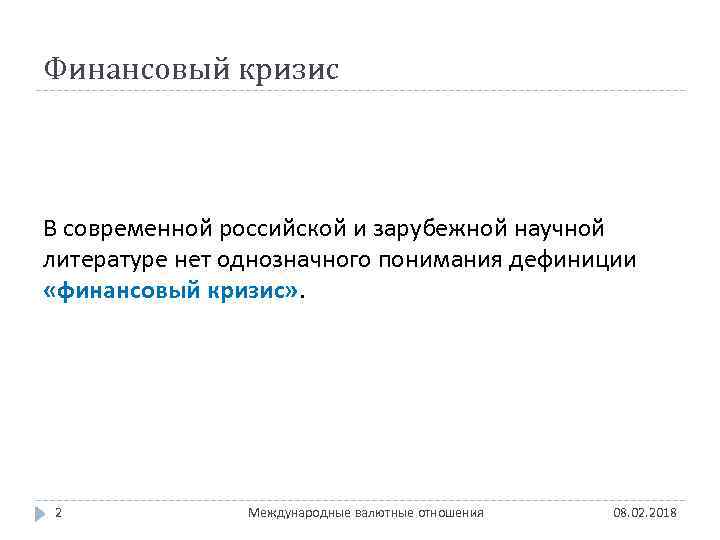 Финансовый кризис

В современной российской и зарубежной научной литературе нет однозначного понимания дефиниции «финансовый кризис».

2

Международные валютные отношения

08.02.2018